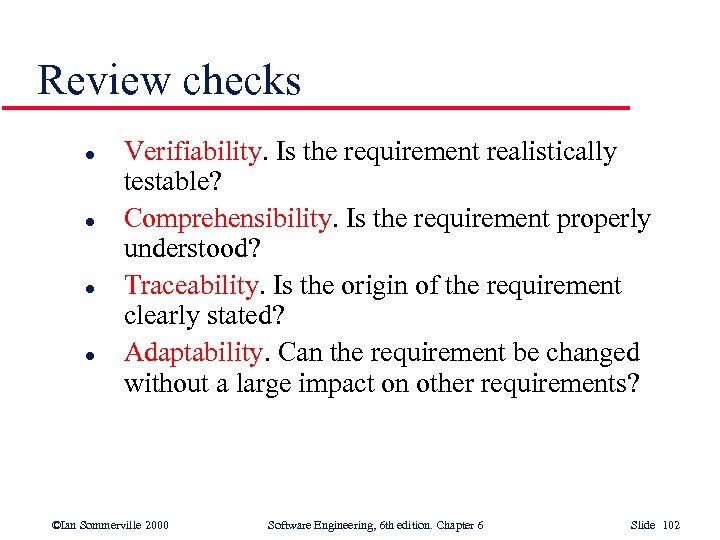 Review checks

- Verifiability. Is the requirement realistically testable?
- Comprehensibility. Is the requirement properly understood?
- Traceability. Is the origin of the requirement clearly stated?
- Adaptability. Can the requirement be changed without a large impact on other requirements?

©Ian Sommerville 2000 Software Engineering, 6th edition. Chapter 6 Slide 102